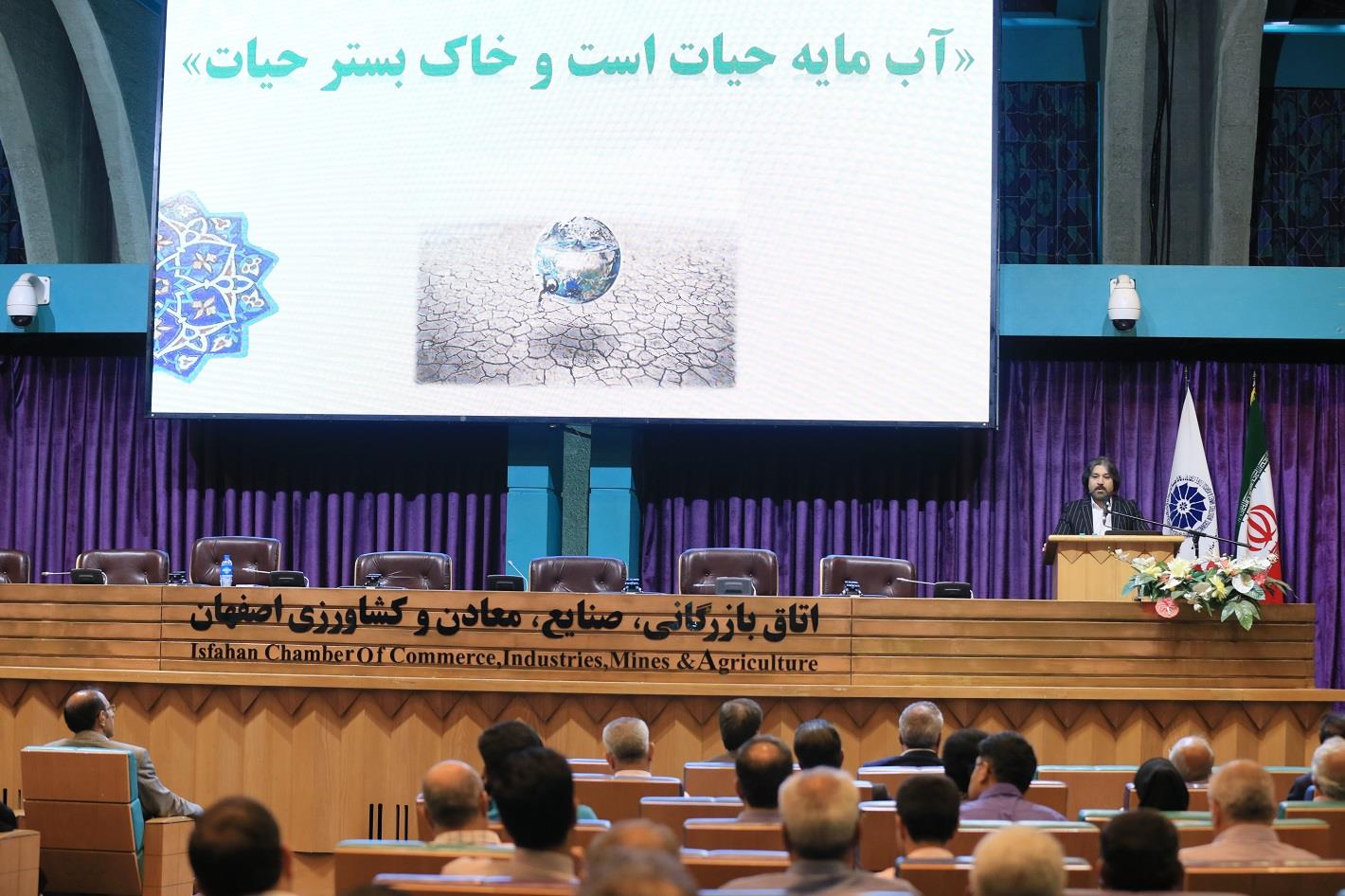 «آب مایه حیات است و خاک بستر حیات»

اتاق بازرگانی، صنایع، معادن و کشاورزی اصفهان

Isfahan Chamber Of Commerce,Industries,Mines &Agriculture